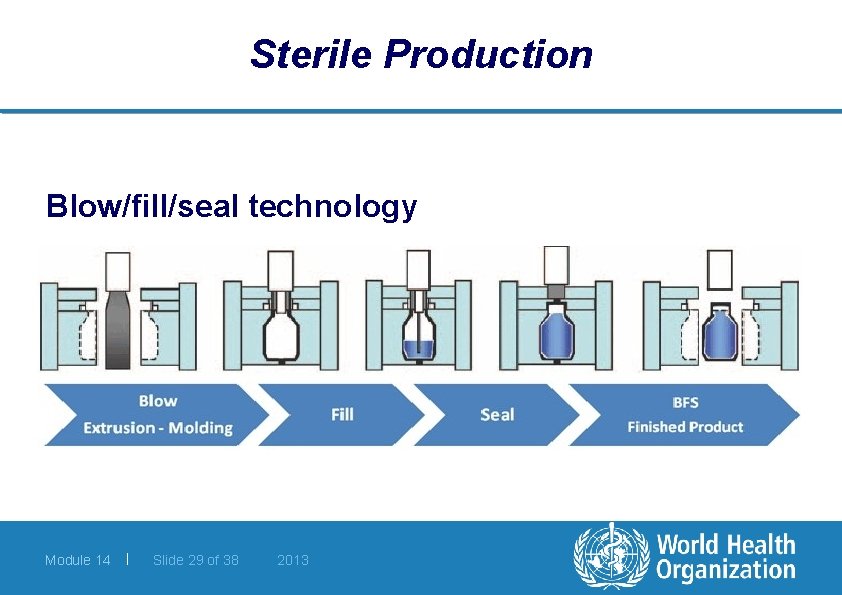 Sterile Production

Blow/fill/seal technology

Blow
Extrusion - Molding

Fill

Seal

BFS
Finished Product

Module 14 | Slide 29 of 38 2013

World Health Organization